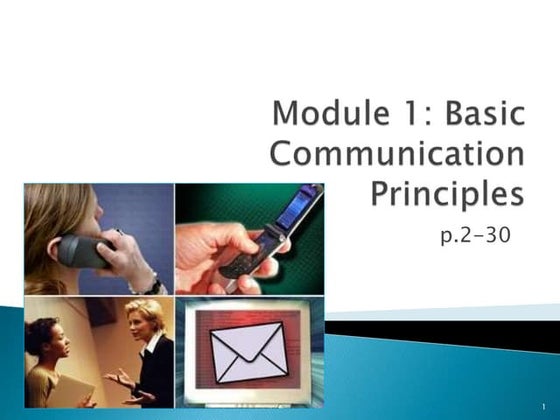 Module 1: Basic Communication Principles

p.2-30

1